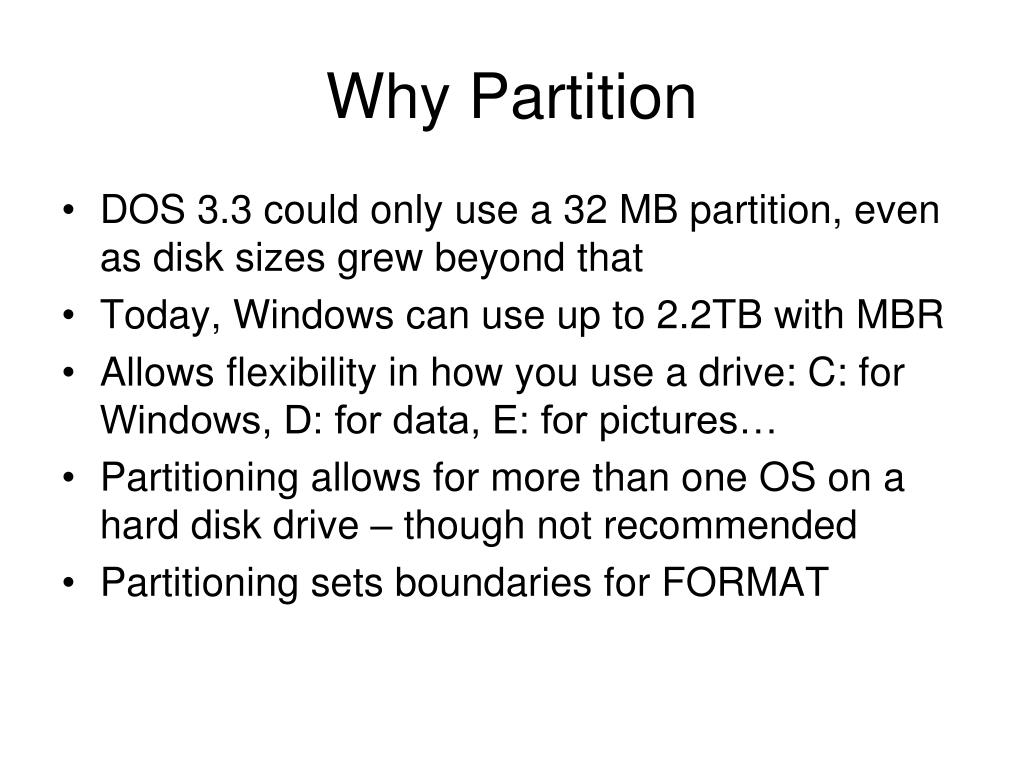 Why Partition

• DOS 3.3 could only use a 32 MB partition, even as disk sizes grew beyond that
• Today, Windows can use up to 2.2TB with MBR
• Allows flexibility in how you use a drive: C: for Windows, D: for data, E: for pictures…
• Partitioning allows for more than one OS on a hard disk drive – though not recommended
• Partitioning sets boundaries for FORMAT